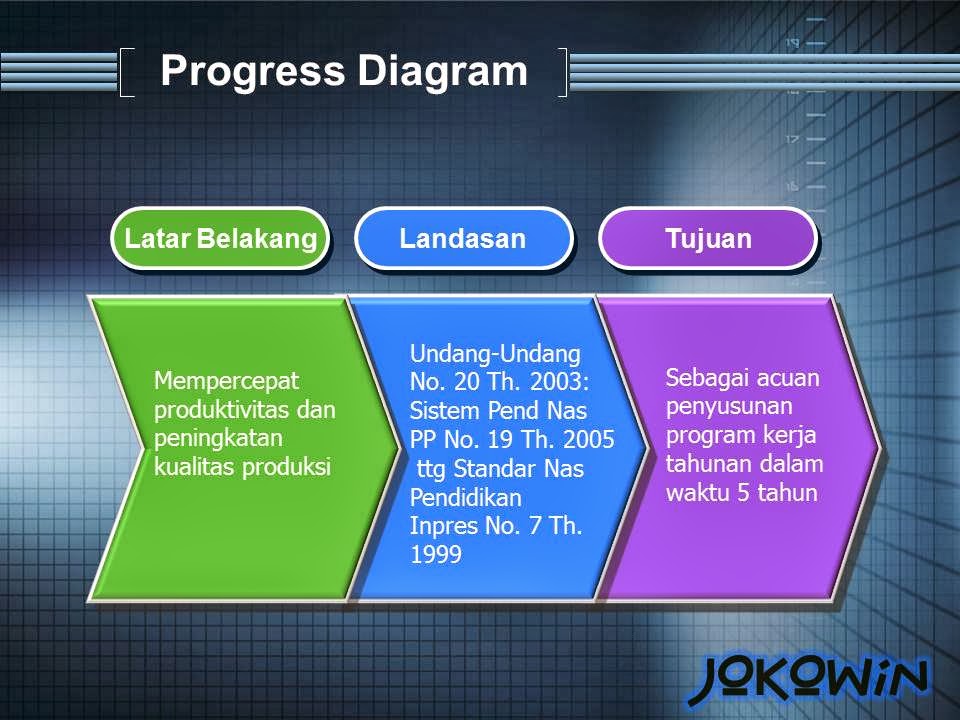 Progress Diagram

Latar Belakang

Landasan

Tujuan

Mempercepat produktivitas dan peningkatan kualitas produksi

Undang-Undang No. 20 Th. 2003: Sistem Pend Nas PP No. 19 Th. 2005 ttg Standar Nas Pendidikan Inpres No. 7 Th. 1999

Sebagai acuan penyusunan program kerja tahunan dalam waktu 5 tahun

JOKOWIN